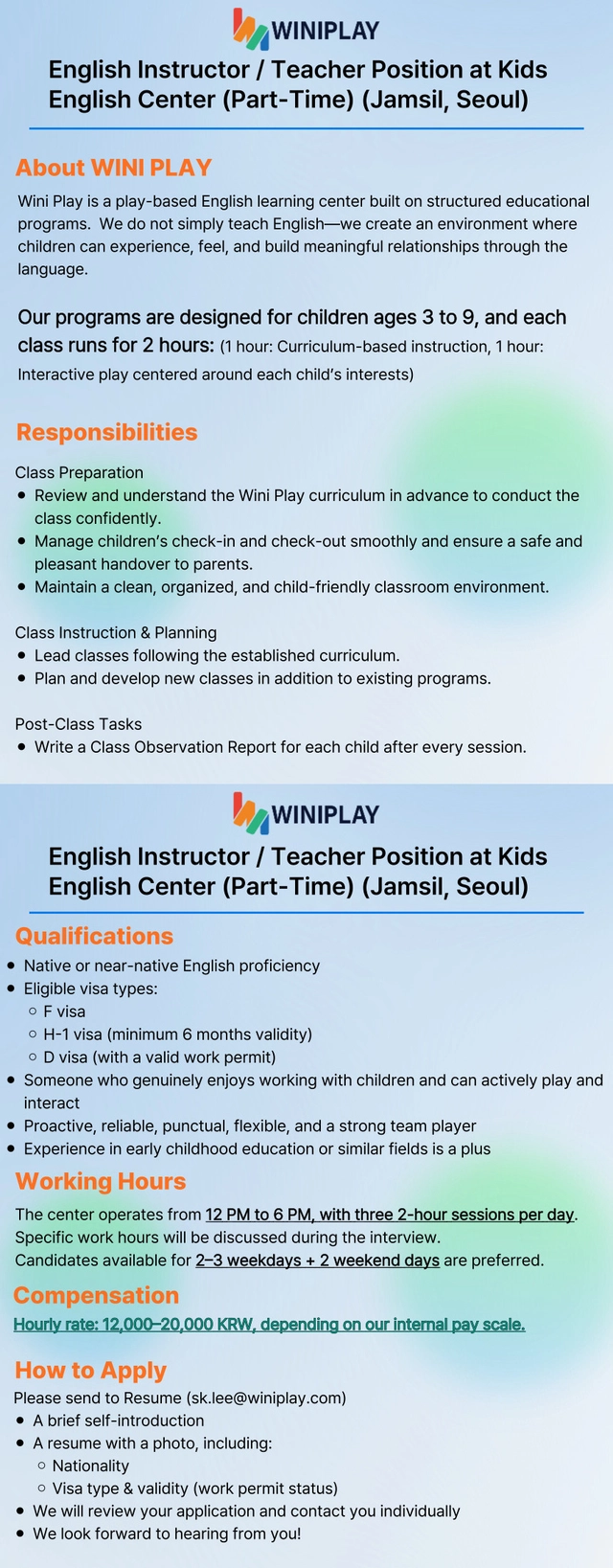 WINIPLAY

English Instructor / Teacher Position at Kids English Center (Part-Time) (Jamsil, Seoul)

About WINI PLAY

Wini Play is a play-based English learning center built on structured educational programs. We do not simply teach English—we create an environment where children can experience, feel, and build meaningful relationships through the language.

Our programs are designed for children ages 3 to 9, and each class runs for 2 hours: (1 hour: Curriculum-based instruction, 1 hour: Interactive play centered around each child's interests)

Responsibilities

Class Preparation
- Review and understand the Wini Play curriculum in advance to conduct the class confidently.
- Manage children's check-in and check-out smoothly and ensure a safe and pleasant handover to parents.
- Maintain a clean, organized, and child-friendly classroom environment.

Class Instruction & Planning
- Lead classes following the established curriculum.
- Plan and develop new classes in addition to existing programs.

Post-Class Tasks
- Write a Class Observation Report for each child after every session.

WINIPLAY

English Instructor / Teacher Position at Kids English Center (Part-Time) (Jamsil, Seoul)

Qualifications
- Native or near-native English proficiency
- Eligible visa types:
  - F visa
  - H-1 visa (minimum 6 months validity)
  - D visa (with a valid work permit)
- Someone who genuinely enjoys working with children and can actively play and interact
- Proactive, reliable, punctual, flexible, and a strong team player
- Experience in early childhood education or similar fields is a plus

Working Hours

The center operates from 12 PM to 6 PM, with three 2-hour sessions per day. Specific work hours will be discussed during the interview.
Candidates available for 2–3 weekdays + 2 weekend days are preferred.

Compensation

Hourly rate: 12,000–20,000 KRW, depending on our internal pay scale.

How to Apply

Please send to Resume (sk.lee@winiplay.com)
- A brief self-introduction
- A resume with a photo, including:
  - Nationality
  - Visa type & validity (work permit status)
- We will review your application and contact you individually
- We look forward to hearing from you!